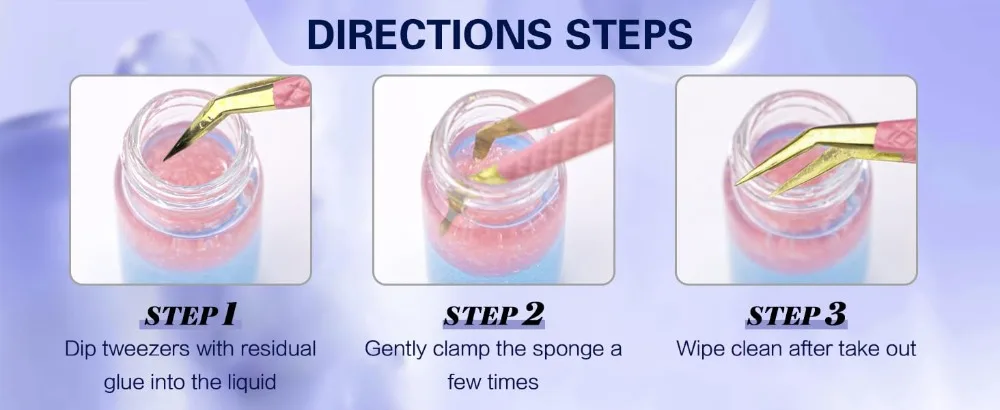 DIRECTIONS STEPS

STEP 1
Dip tweezers with residual glue into the liquid

STEP 2
Gently clamp the sponge a few times

STEP 3
Wipe clean after take out